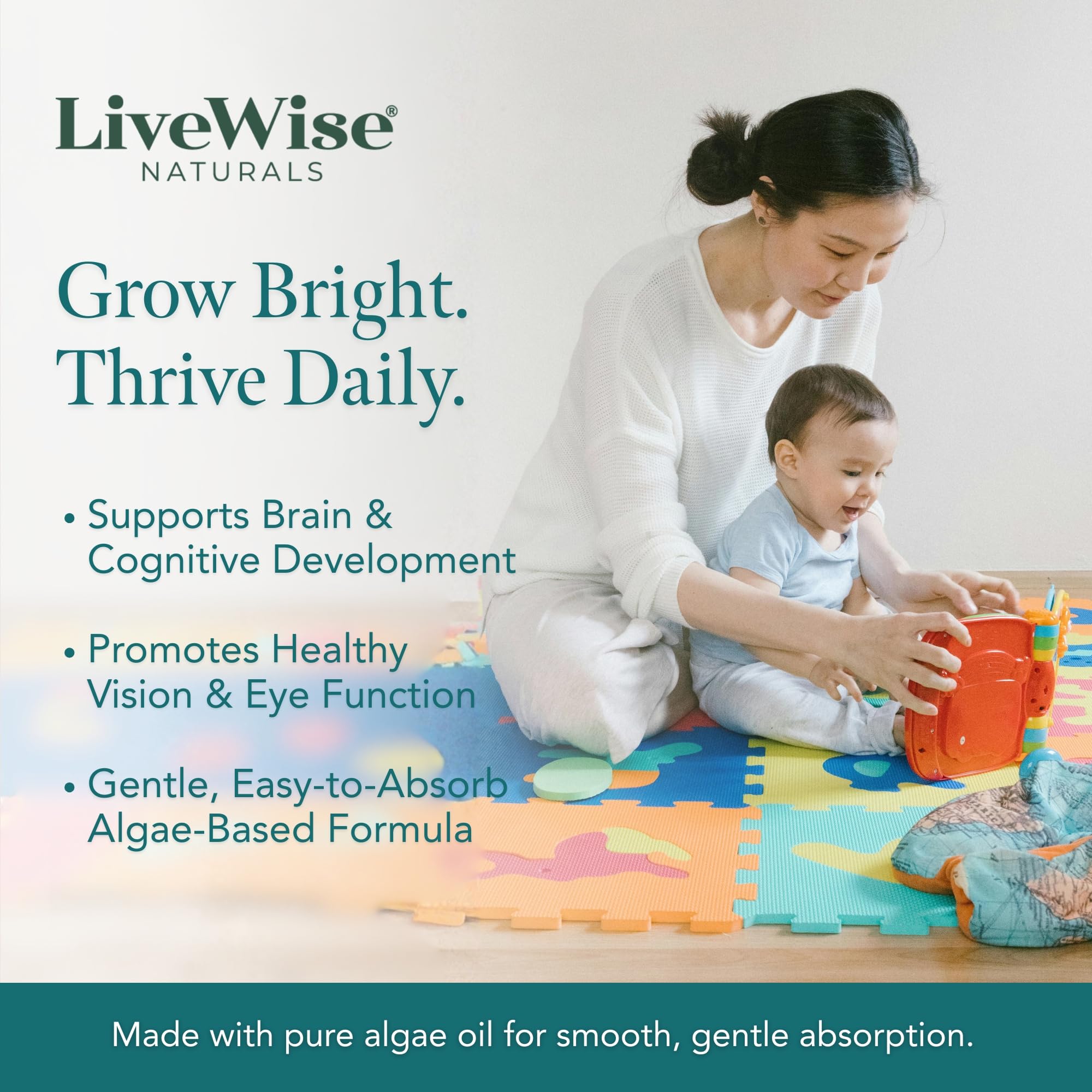 LiveWise®
NATURALS

Grow Bright.
Thrive Daily.

• Supports Brain & Cognitive Development

• Promotes Healthy Vision & Eye Function

• Gentle, Easy-to-Absorb Algae-Based Formula

Made with pure algae oil for smooth, gentle absorption.